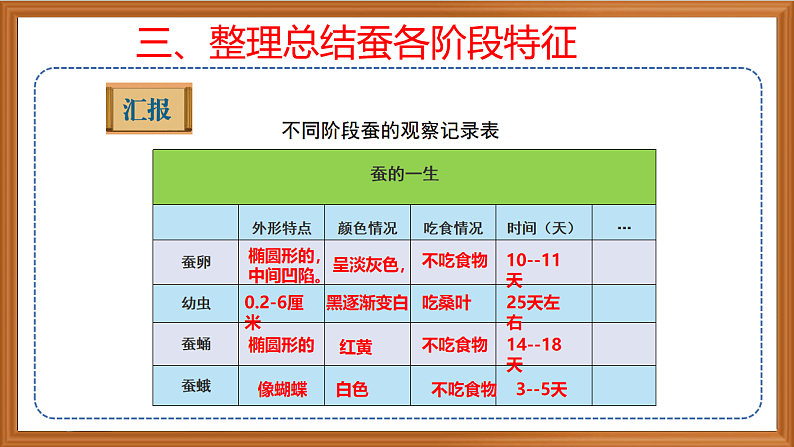 三、整理总结蚕各阶段特征

汇报

不同阶段蚕的观察记录表

| 蚕的一生 | | | | | |
|---|---|---|---|---|---|
| | 外形特点 | 颜色情况 | 吃食情况 | 时间（天） | … |
| 蚕卵 | 椭圆形的，中间凹陷。 | 呈淡灰色， | 不吃食物 | 10--11天 | |
| 幼虫 | 0.2-6厘米 | 黑逐渐变白 | 吃桑叶 | 25天左右 | |
| 蚕蛹 | 椭圆形的 | 红黄 | 不吃食物 | 14--18天 | |
| 蚕蛾 | 像蝴蝶 | 白色 | 不吃食物 | 3--5天 | |